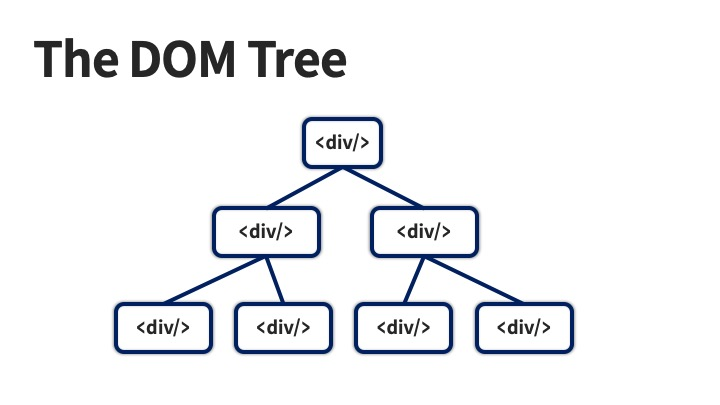 The DOM Tree

<div/>

<div/>

<div/>

<div/>

<div/>

<div/>

<div/>